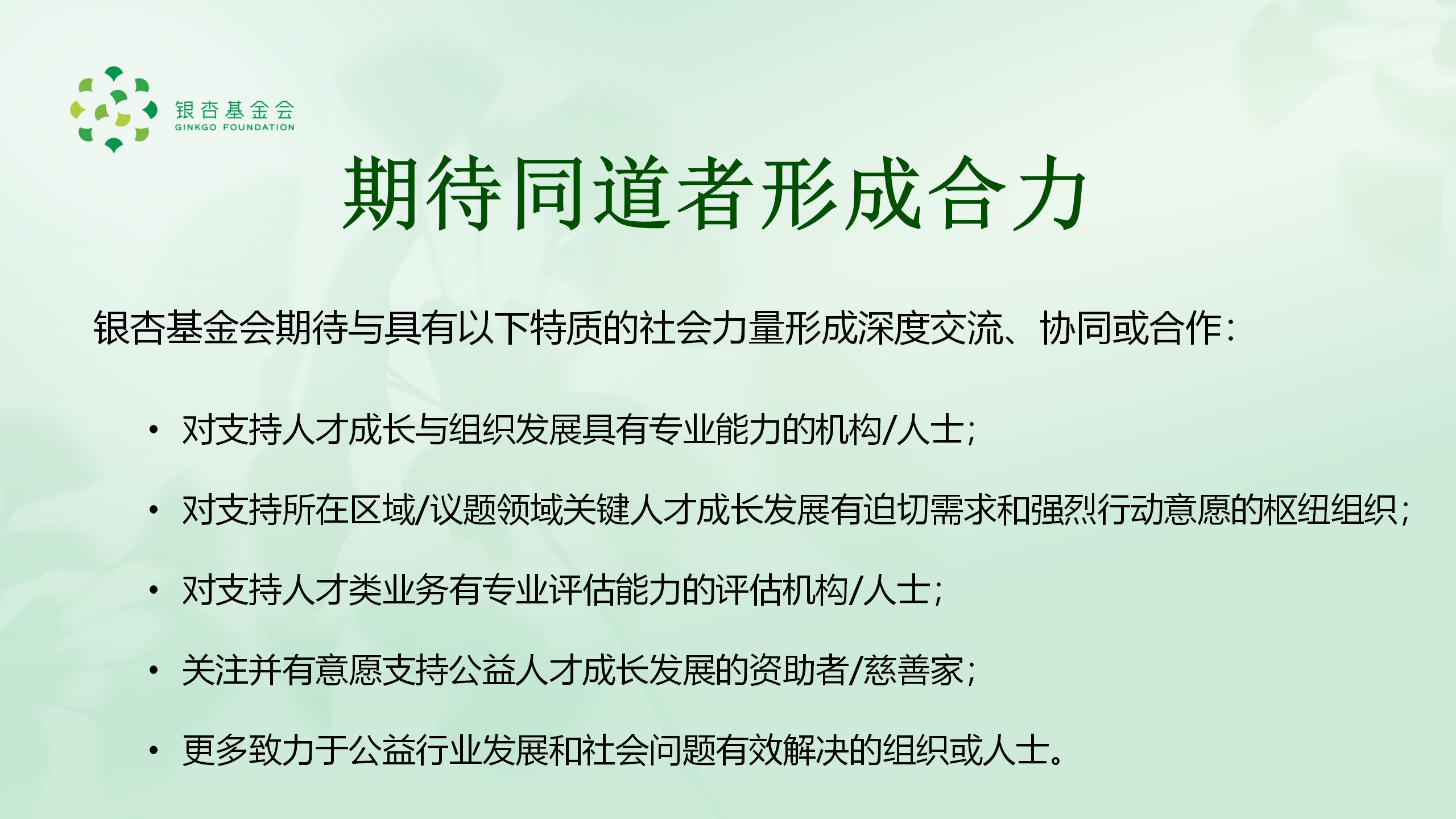 银杏基金会
GINKGO FOUNDATION

期待同道者形成合力

银杏基金会期待与具有以下特质的社会力量形成深度交流、协同或合作：

• 对支持人才成长与组织发展具有专业能力的机构/人士；
• 对支持所在区域/议题领域关键人才成长发展有迫切需求和强烈行动意愿的枢纽组织；
• 对支持人才类业务有专业评估能力的评估机构/人士；
• 关注并有意愿支持公益人才成长发展的资助者/慈善家；
• 更多致力于公益行业发展和社会问题有效解决的组织或人士。